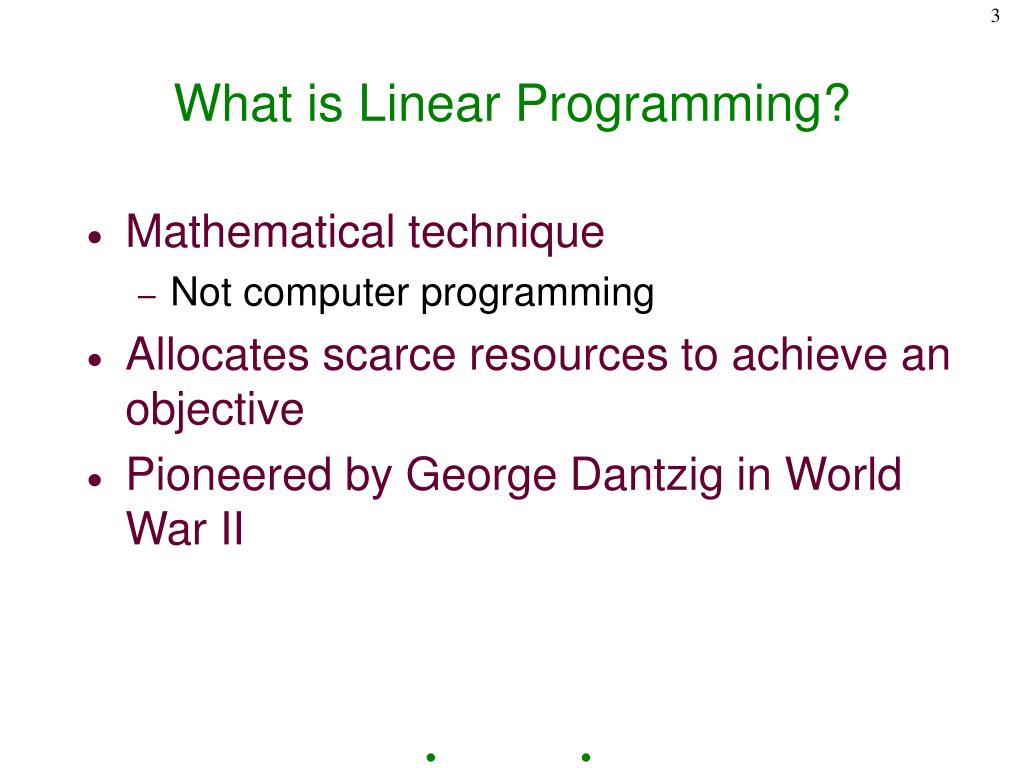 3

What is Linear Programming?

• Mathematical technique
  – Not computer programming
• Allocates scarce resources to achieve an objective
• Pioneered by George Dantzig in World War II